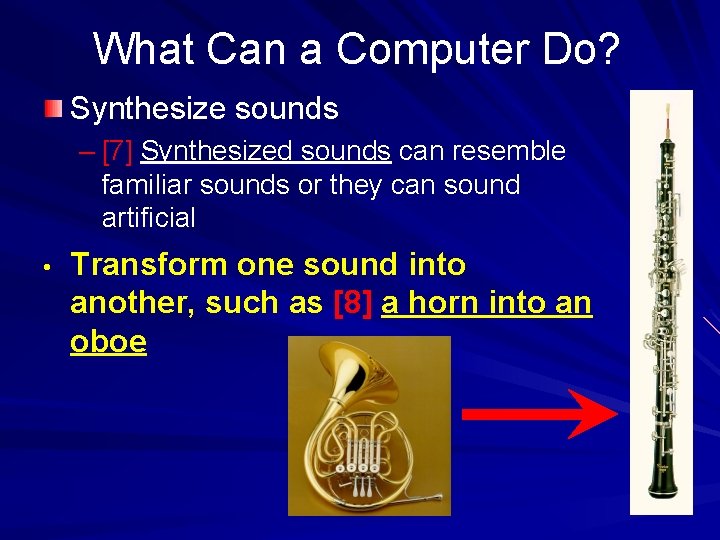 What Can a Computer Do?

Synthesize sounds

– [7] Synthesized sounds can resemble familiar sounds or they can sound artificial

• Transform one sound into another, such as [8] a horn into an oboe